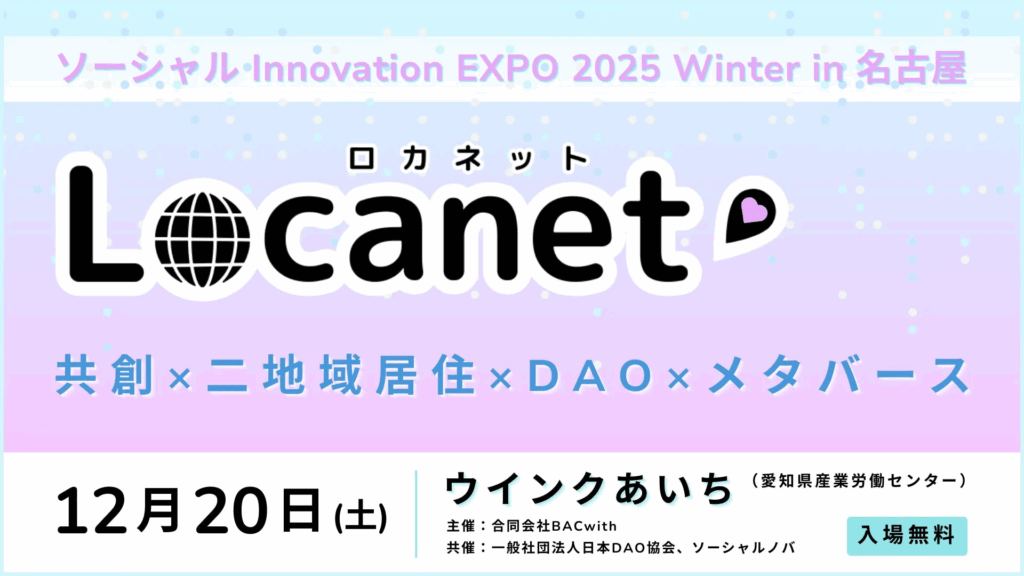 ソーシャル Innovation EXPO 2025 Winter in 名古屋

ロカネット
Locanet

共創×二地域居住×DAO×メタバース

12月20日(土)

ウインクあいち（愛知県産業労働センター）

主催：合同会社BACwith
共催：一般社団法人日本DAO協会、ソーシャルノバ

入場無料